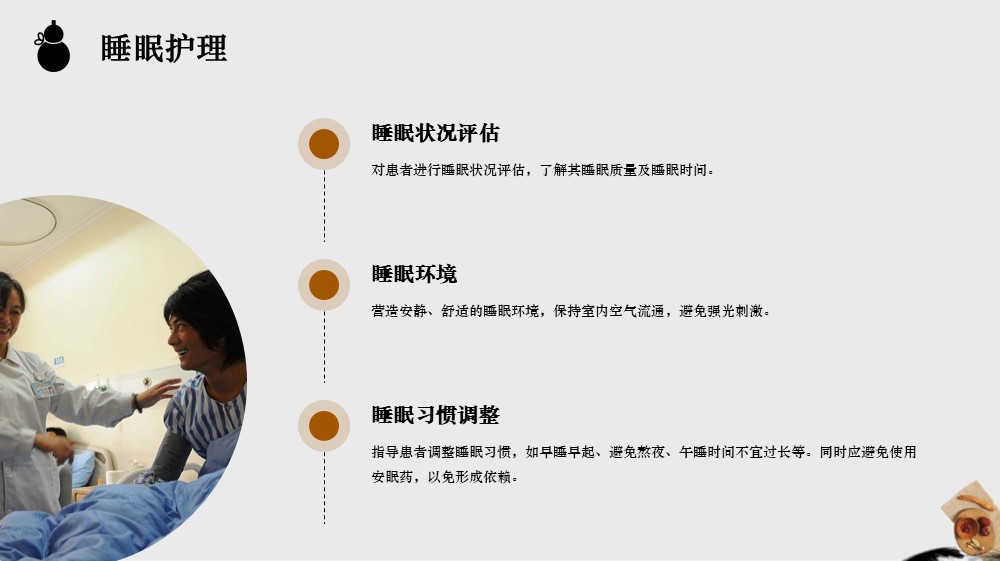 睡眠护理

睡眠状况评估

对患者进行睡眠状况评估，了解其睡眠质量及睡眠时间。

睡眠环境

营造安静、舒适的睡眠环境，保持室内空气流通，避免强光刺激。

睡眠习惯调整

指导患者调整睡眠习惯，如早睡早起、避免熬夜、午睡时间不宜过长等。同时应避免使用安眠药，以免形成依赖。